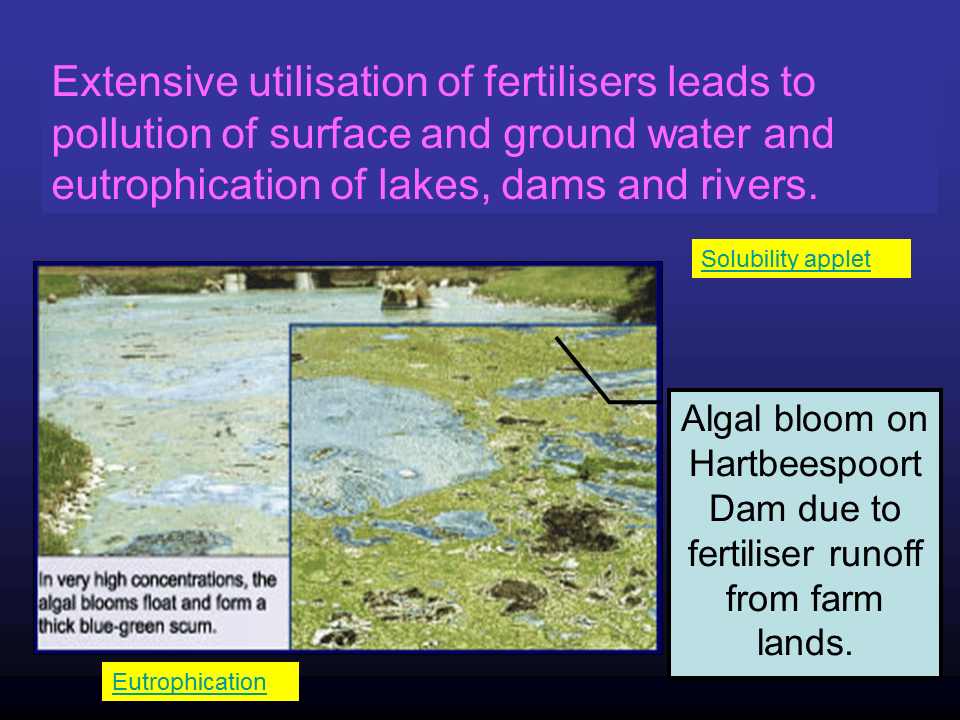 Extensive utilisation of fertilisers leads to pollution of surface and ground water and eutrophication of lakes, dams and rivers.

Solubility applet

In very high concentrations, the algal blooms float and form a thick blue-green scum.

Algal bloom on Hartbeespoort Dam due to fertiliser runoff from farm lands.

Eutrophication